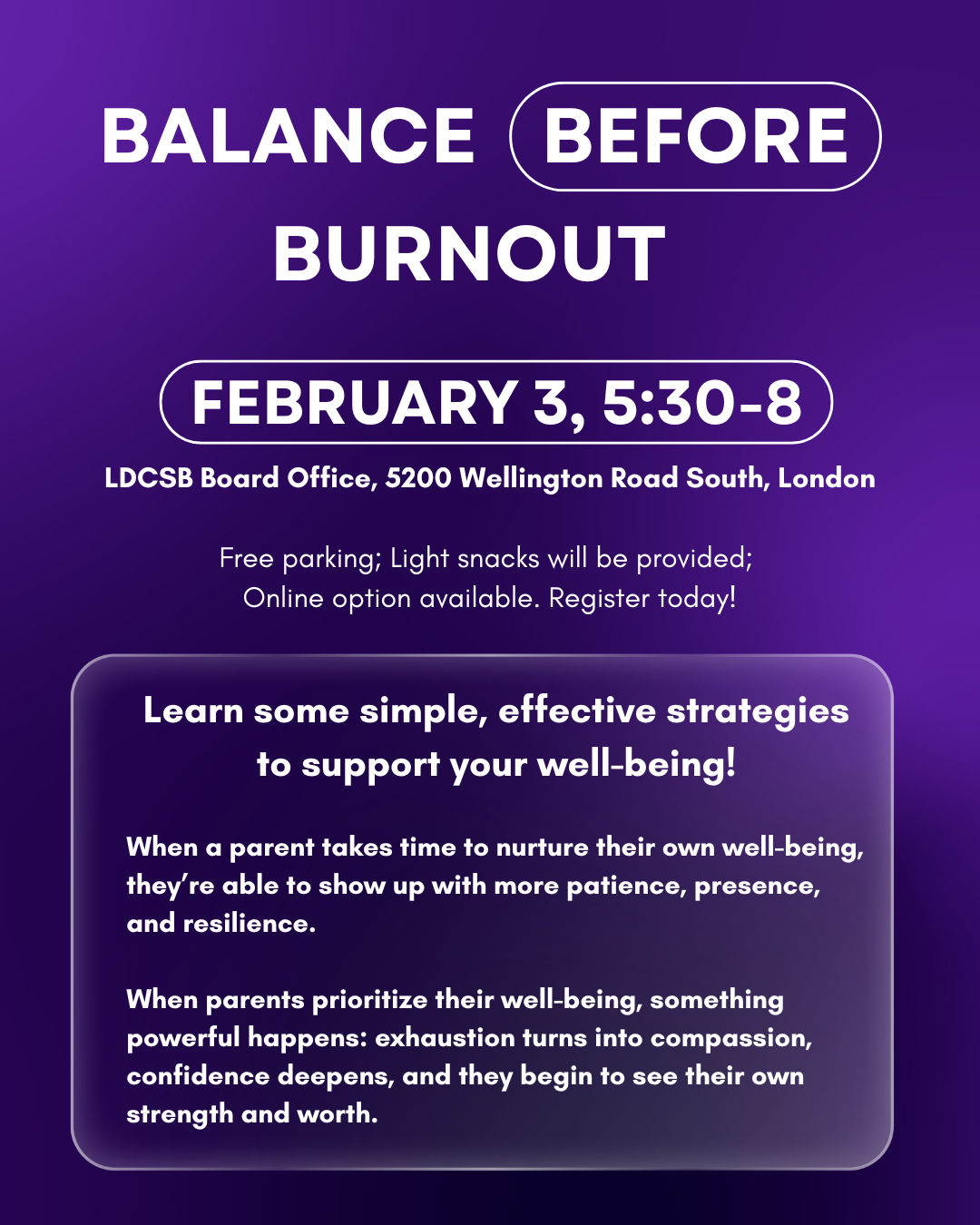 BALANCE BEFORE BURNOUT

FEBRUARY 3, 5:30-8

LDCSB Board Office, 5200 Wellington Road South, London

Free parking; Light snacks will be provided; Online option available. Register today!

Learn some simple, effective strategies to support your well-being!

When a parent takes time to nurture their own well-being, they're able to show up with more patience, presence, and resilience.

When parents prioritize their well-being, something powerful happens: exhaustion turns into compassion, confidence deepens, and they begin to see their own strength and worth.